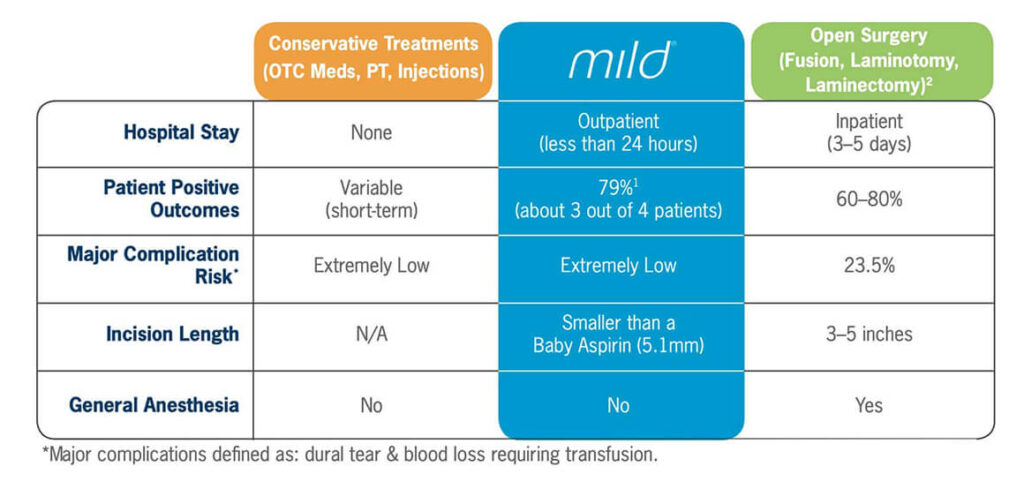 |  | Conservative Treatments (OTC Meds, PT, Injections) | mild® | Open Surgery (Fusion, Laminotomy, Laminectomy)$^2$ |
|---|---|---|---|
| Hospital Stay | None | Outpatient (less than 24 hours) | Inpatient (3–5 days) |
| Patient Positive Outcomes | Variable (short-term) | 79%$^1$ (about 3 out of 4 patients) | 60–80% |
| Major Complication Risk* | Extremely Low | Extremely Low | 23.5% |
| Incision Length | N/A | Smaller than a Baby Aspirin (5.1mm) | 3–5 inches |
| General Anesthesia | No | No | Yes |

*Major complications defined as: dural tear & blood loss requiring transfusion.